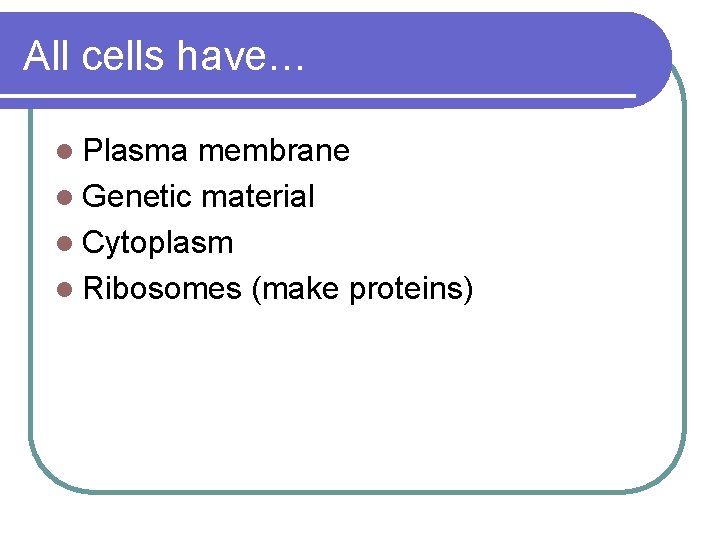 All cells have…

- Plasma membrane
- Genetic material
- Cytoplasm
- Ribosomes (make proteins)